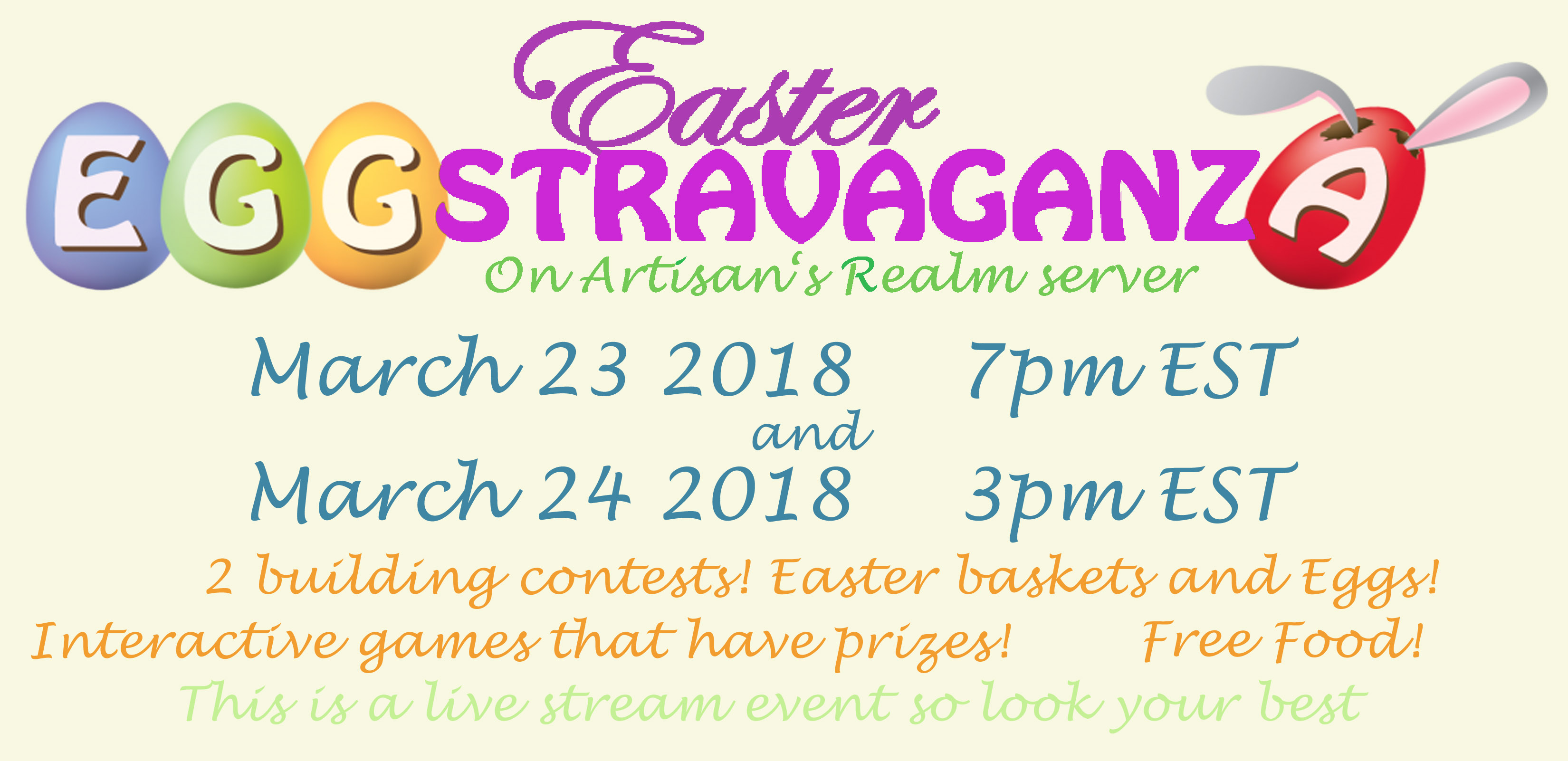 Easter
EGGSTRAVAGANZA
On Artisan's Realm server

March 23 2018 7pm EST
and
March 24 2018 3pm EST

2 building contests! Easter baskets and Eggs!
Interactive games that have prizes! Free Food!
This is a live stream event so look your best